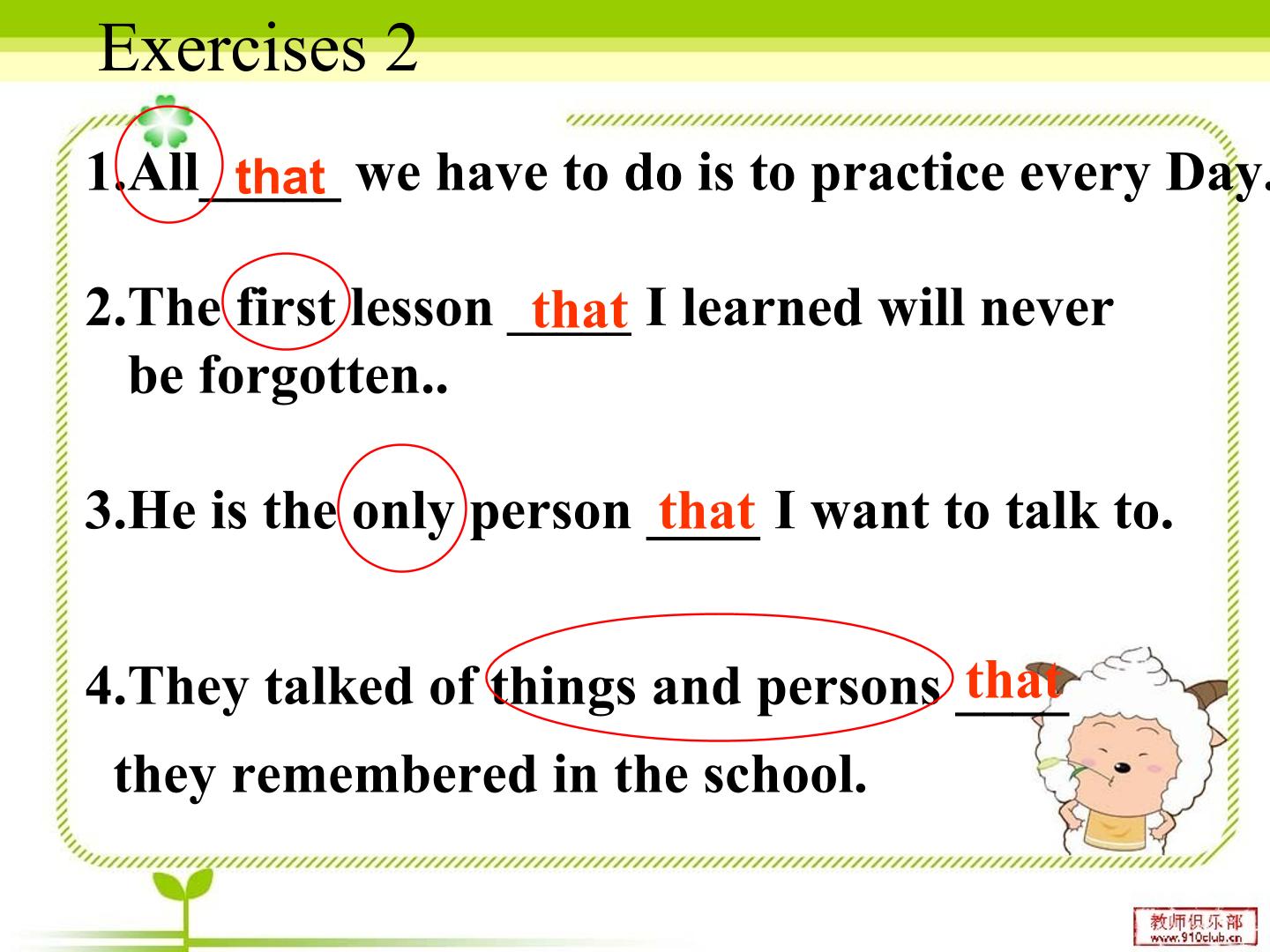 Exercises 2

1.All that we have to do is to practice every Day.

2.The first lesson that I learned will never be forgotten..

3.He is the only person that I want to talk to.

4.They talked of things and persons that they remembered in the school.

教师俱乐部
www.910club.cn